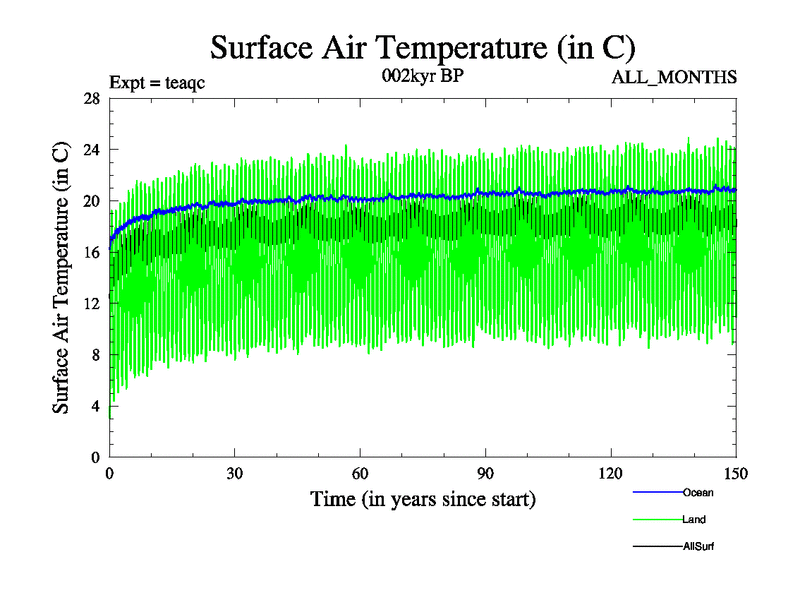 Surface Air Temperature (in C)

Expt = teaqc

002kyr BP

ALL_MONTHS

Surface Air Temperature (in C)

28
24
20
16
12
8
4
0

0
30
60
90
120
150

Time (in years since start)

Ocean
Land
AllSurf